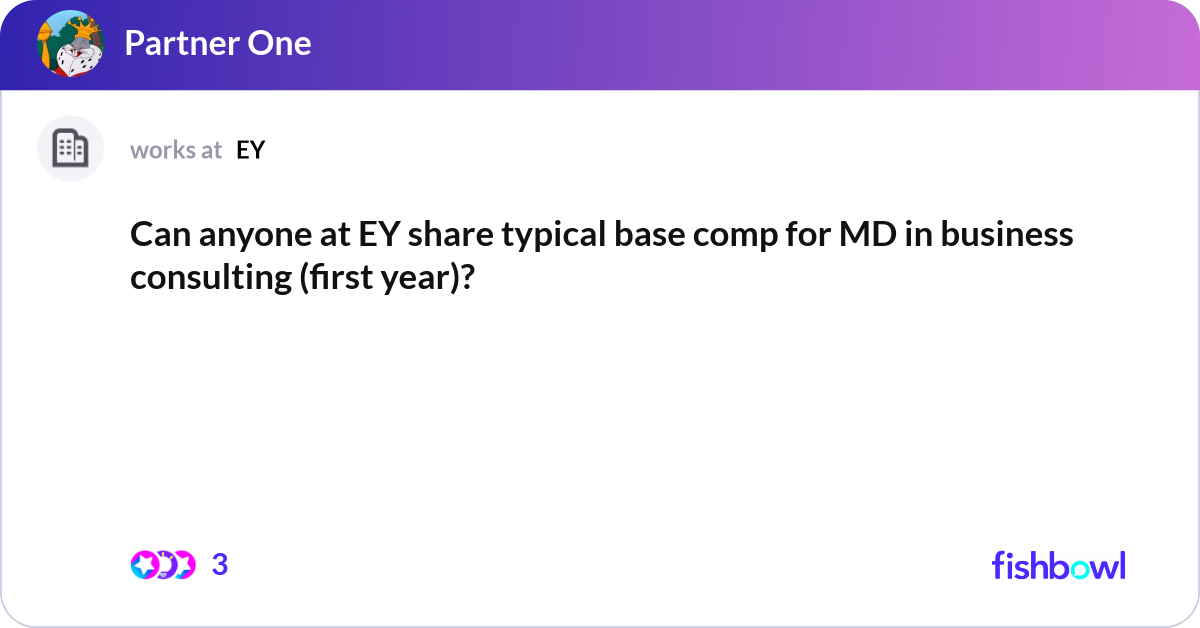 Partner One

works at EY

Can anyone at EY share typical base comp for MD in business consulting (first year)?

3

fishbowl